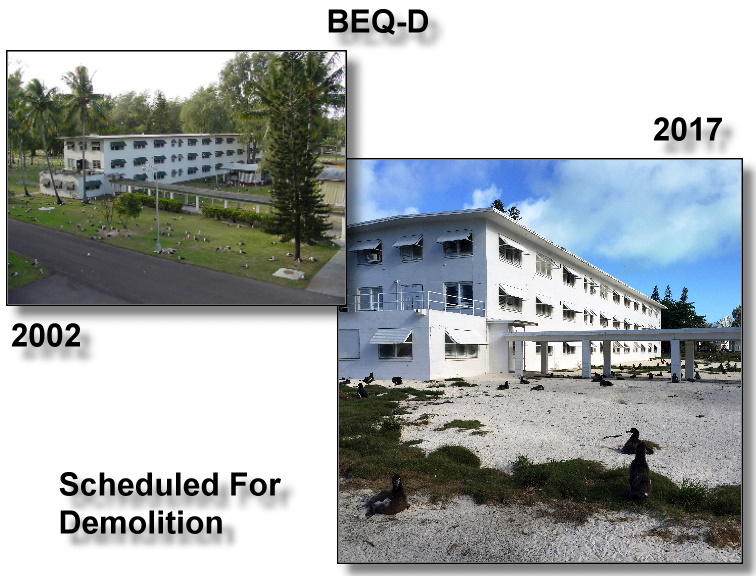 BEQ-D

2017

2002

Scheduled For Demolition